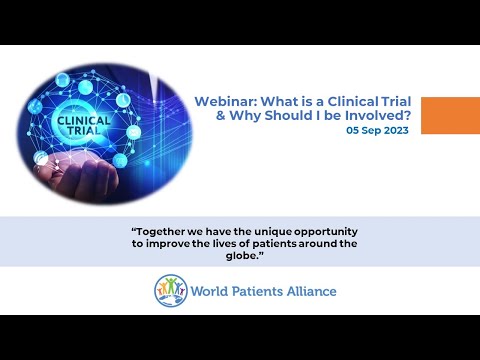 CLINICAL TRIAL

Webinar: What is a Clinical Trial & Why Should I be Involved?
05 Sep 2023

"Together we have the unique opportunity to improve the lives of patients around the globe."

World Patients Alliance